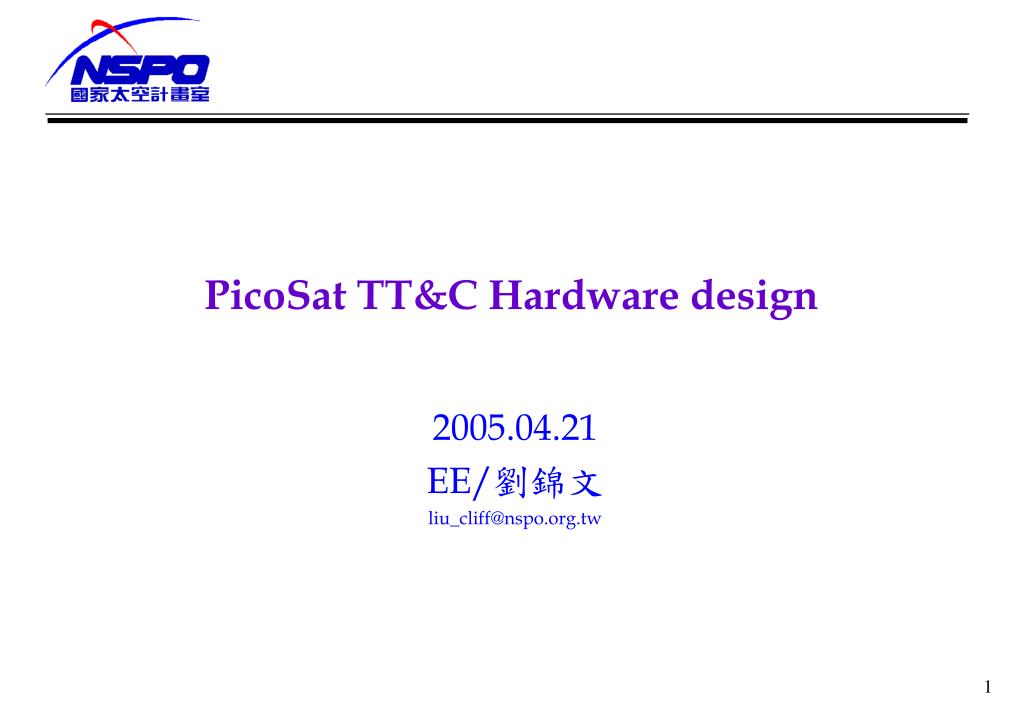 NSPO
國家太空計畫室

PicoSat TT&C Hardware design

2005.04.21
EE/劉錦文
liu_cliff@nspo.org.tw

1